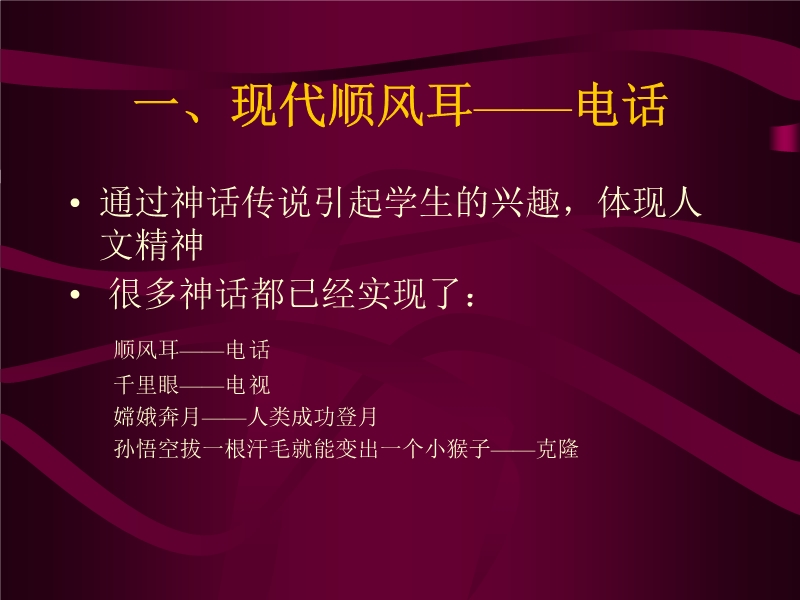 一、现代顺风耳——电话

• 通过神话传说引起学生的兴趣，体现人文精神

• 很多神话都已经实现了：

顺风耳——电话
千里眼——电视
嫦娥奔月——人类成功登月
孙悟空拔一根汗毛就能变出一个小猴子——克隆